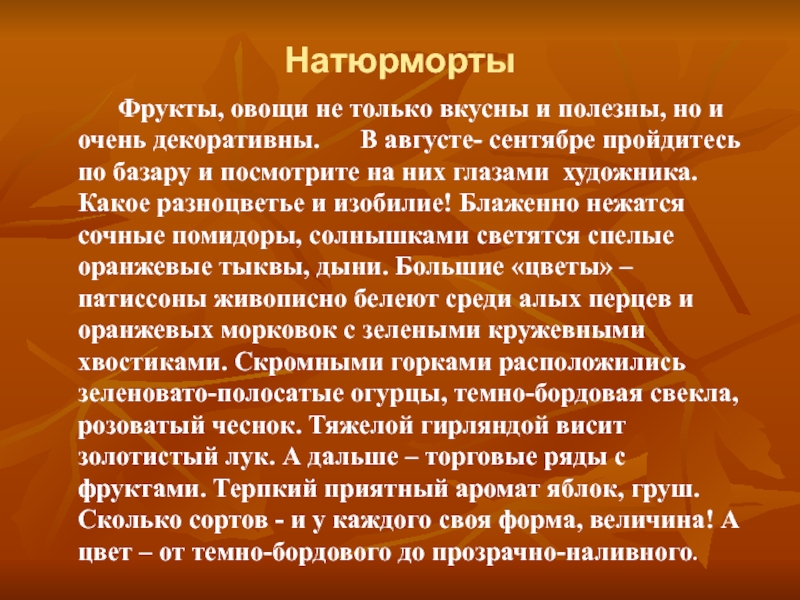 Натюрморты

Фрукты, овощи не только вкусны и полезны, но и очень декоративны. В августе- сентябре пройдитесь по базару и посмотрите на них глазами художника. Какое разноцветье и изобилие! Блаженно нежатся сочные помидоры, солнышками светятся спелые оранжевые тыквы, дыни. Большие «цветы» – патиссоны живописно белеют среди алых перцев и оранжевых морковок с зелеными кружевными хвостиками. Скромными горками расположились зеленовато-полосатые огурцы, темно-бордовая свекла, розоватый чеснок. Тяжелой гирляндой висит золотистый лук. А дальше – торговые ряды с фруктами. Терпкий приятный аромат яблок, груш. Сколько сортов - и у каждого своя форма, величина! А цвет – от темно-бордового до прозрачно-наливного.